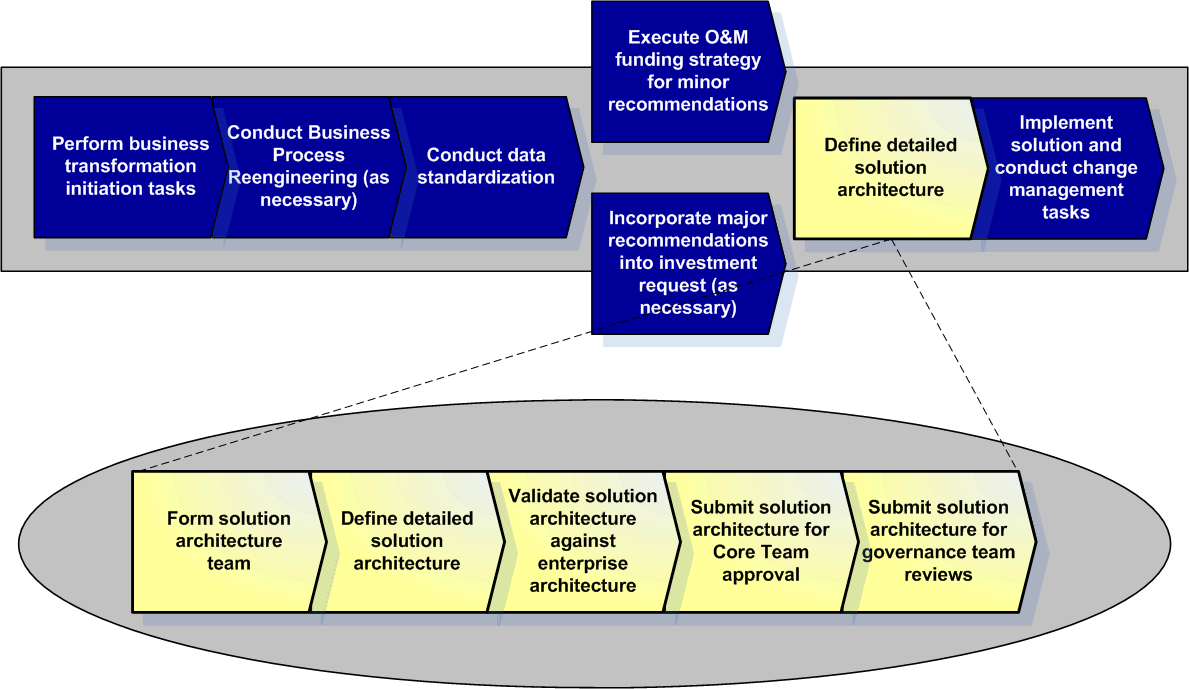 Perform business transformation initiation tasks

Conduct Business Process Reengineering (as necessary)

Conduct data standardization

Execute O&M funding strategy for minor recommendations

Incorporate major recommendations into investment request (as necessary)

Define detailed solution architecture

Implement solution and conduct change management tasks

Form solution architecture team

Define detailed solution architecture

Validate solution architecture against enterprise architecture

Submit solution architecture for Core Team approval

Submit solution architecture for governance team reviews